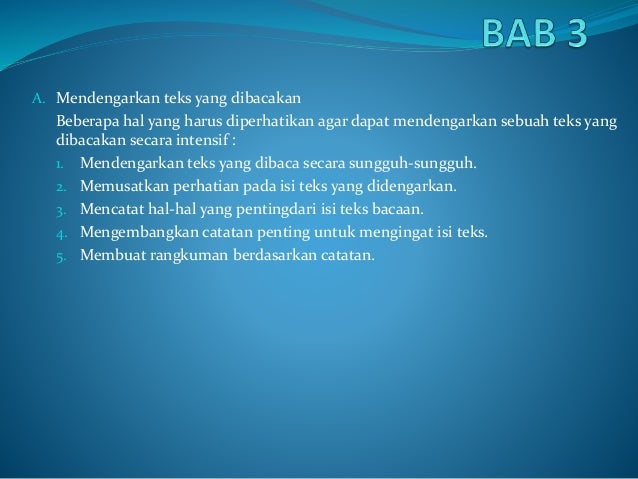 BAB 3

A. Mendengarkan teks yang dibacakan

Beberapa hal yang harus diperhatikan agar dapat mendengarkan sebuah teks yang dibacakan secara intensif :

1. Mendengarkan teks yang dibaca secara sungguh-sungguh.
2. Memusatkan perhatian pada isi teks yang didengarkan.
3. Mencatat hal-hal yang pentingdari isi teks bacaan.
4. Mengembangkan catatan penting untuk mengingat isi teks.
5. Membuat rangkuman berdasarkan catatan.